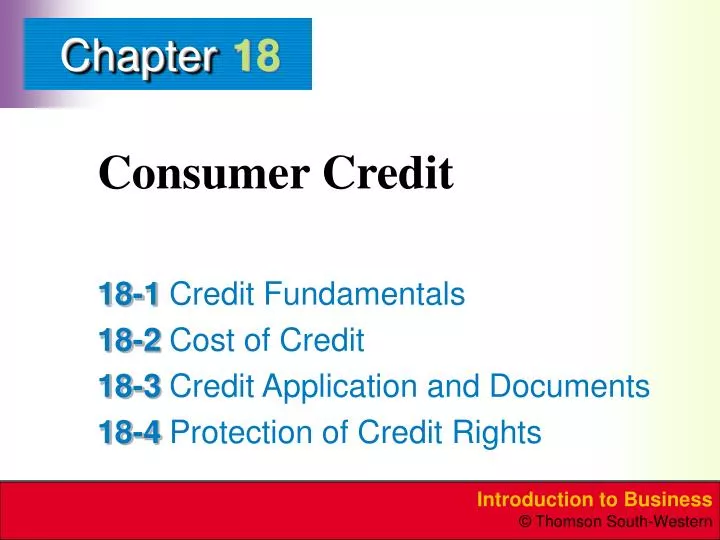 Chapter 18

Consumer Credit

18-1 Credit Fundamentals
18-2 Cost of Credit
18-3 Credit Application and Documents
18-4 Protection of Credit Rights

Introduction to Business
© Thomson South-Western